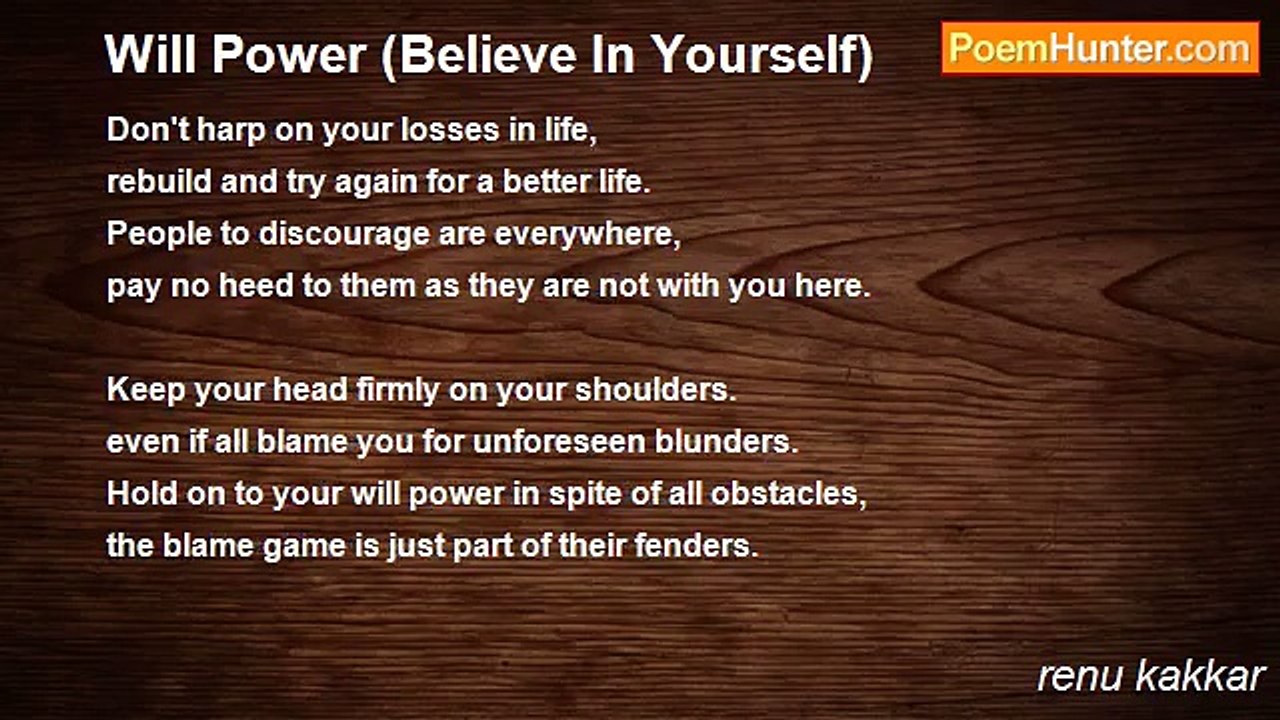 Will Power (Believe In Yourself)

PoemHunter.com

Don't harp on your losses in life,
rebuild and try again for a better life.
People to discourage are everywhere,
pay no heed to them as they are not with you here.

Keep your head firmly on your shoulders.
even if all blame you for unforeseen blunders.
Hold on to your will power in spite of all obstacles,
the blame game is just part of their fenders.

renu kakkar